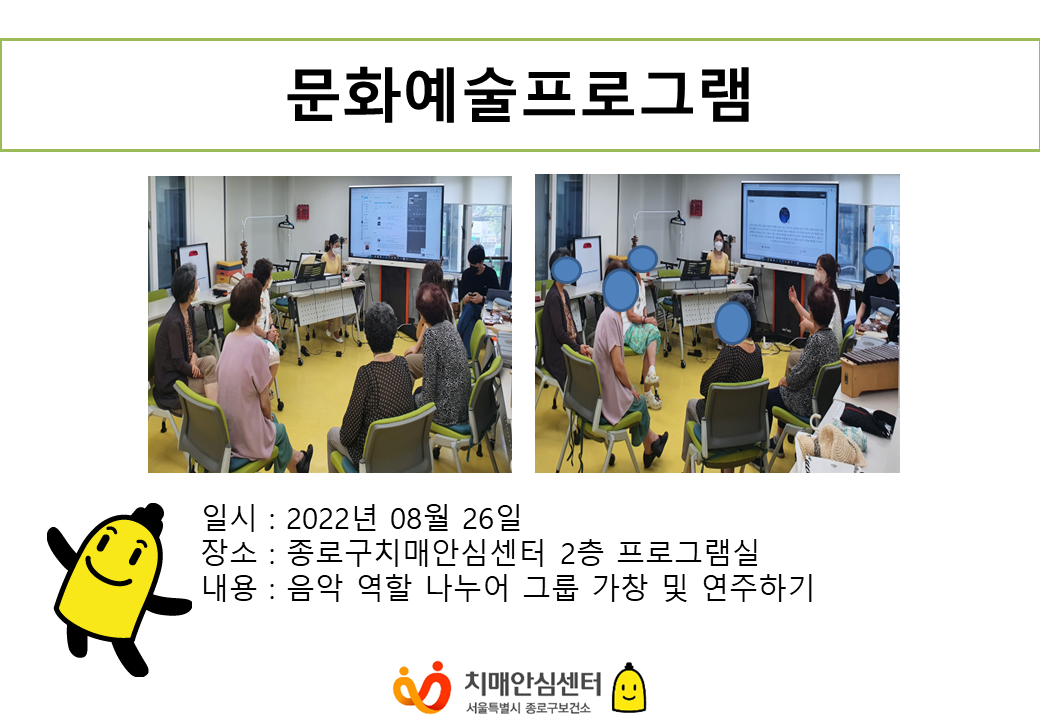 문화예술프로그램

일시 : 2022년 08월 26일
장소 : 종로구치매안심센터 2층 프로그램실
내용 : 음악 역할 나누어 그룹 가창 및 연주하기

치매안심센터
서울특별시 종로구보건소